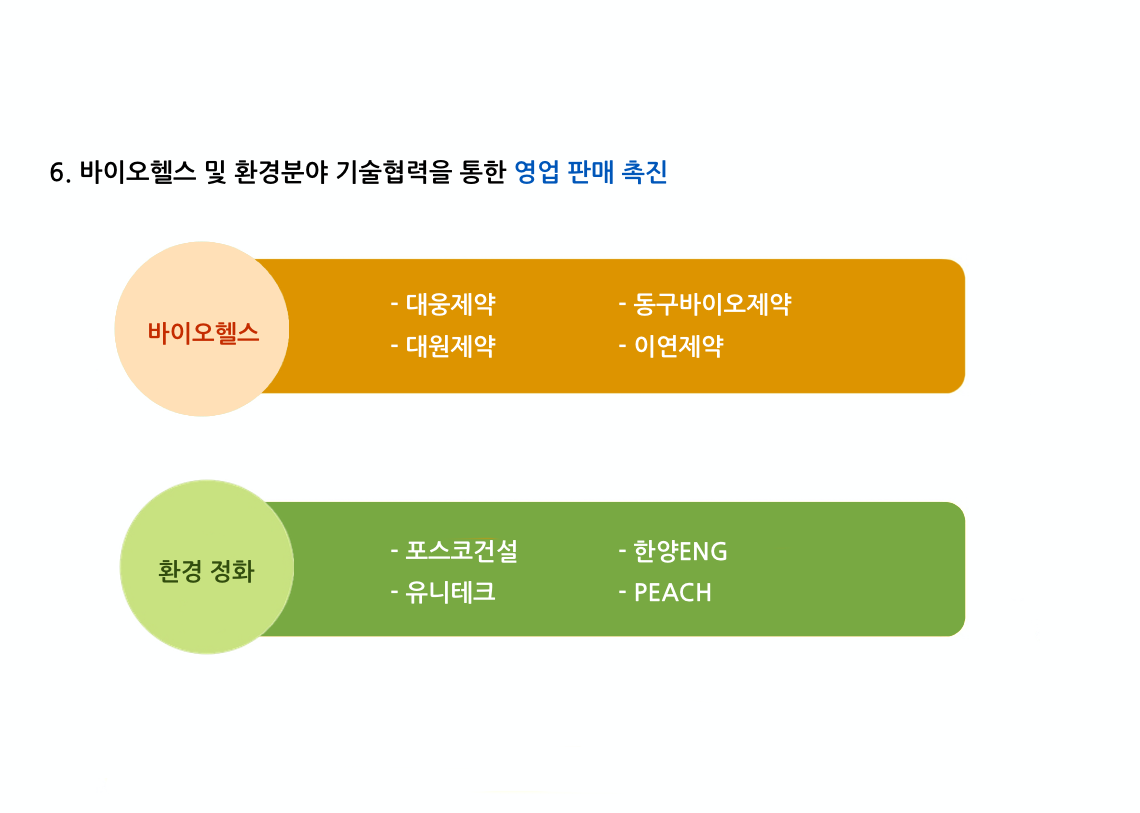 6. 바이오헬스 및 환경분야 기술협력을 통한 영업 판매 촉진

바이오헬스

- 대웅제약
- 대원제약

- 동구바이오제약
- 이연제약

환경 정화

- 포스코건설
- 유니테크

- 한양ENG
- PEACH